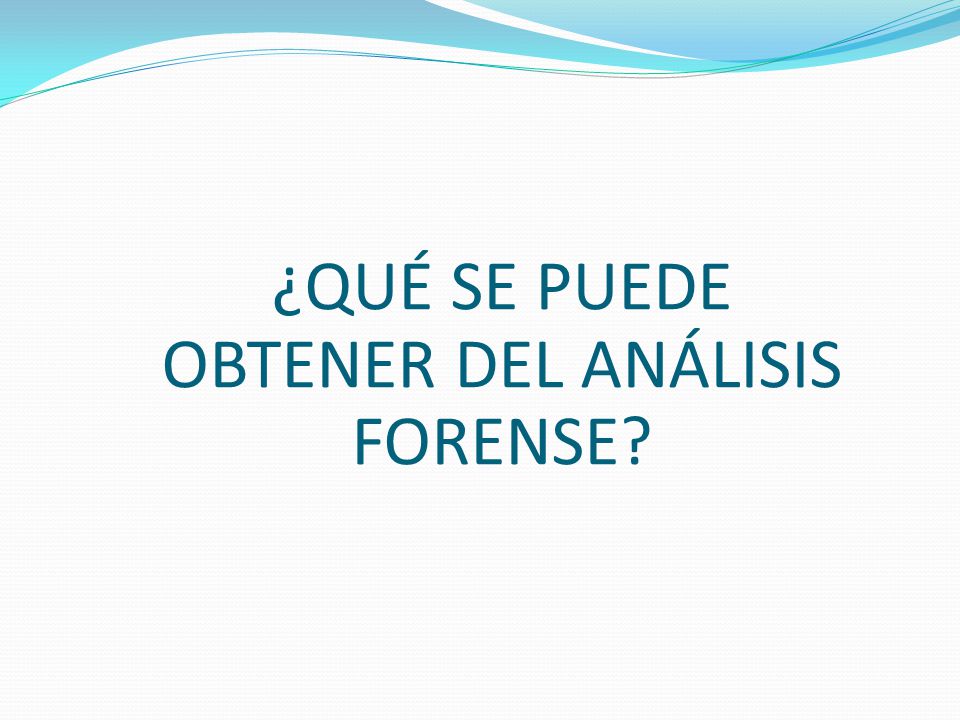 ¿QUÉ SE PUEDE OBTENER DEL ANÁLISIS FORENSE?